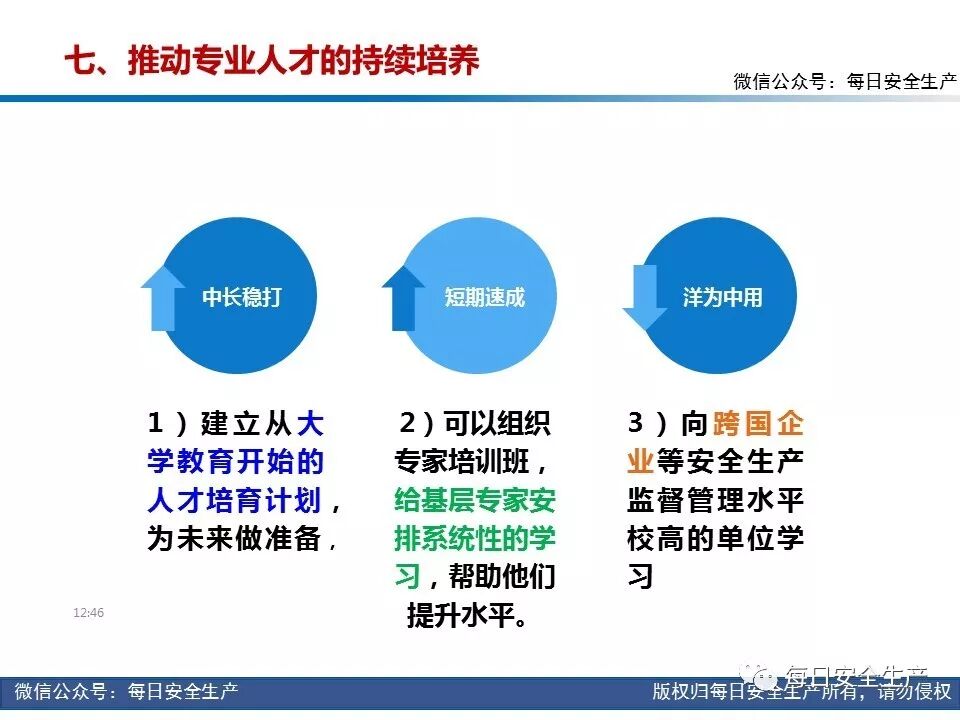 七、推动专业人才的持续培养

微信公众号：每日安全生产

中长稳打

短期速成

洋为中用

1）建立从大学教育开始的人才培育计划，为未来做准备，

2）可以组织专家培训班，给基层专家安排系统性的学习，帮助他们提升水平。

3）向跨国企业等安全生产监督管理水平校高的单位学习

12:46

微信公众号：每日安全生产

每日安全生产

版权归每日安全生产所有，请勿侵权